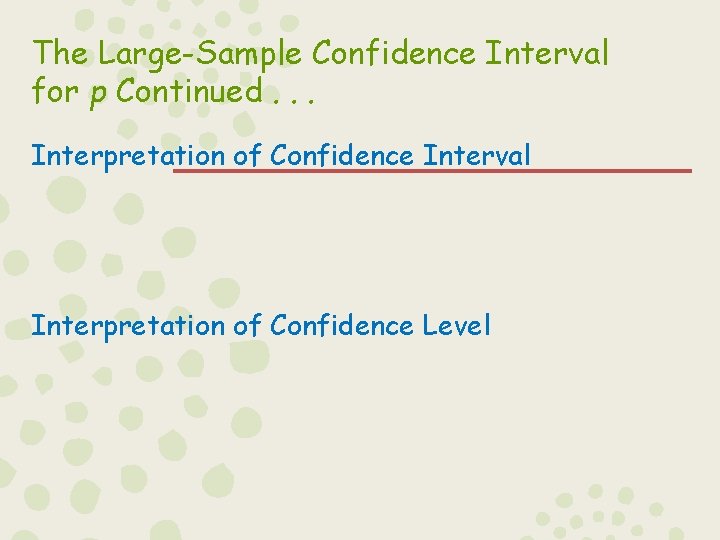 The Large-Sample Confidence Interval for $p$ Continued . . .

Interpretation of Confidence Interval

Interpretation of Confidence Level